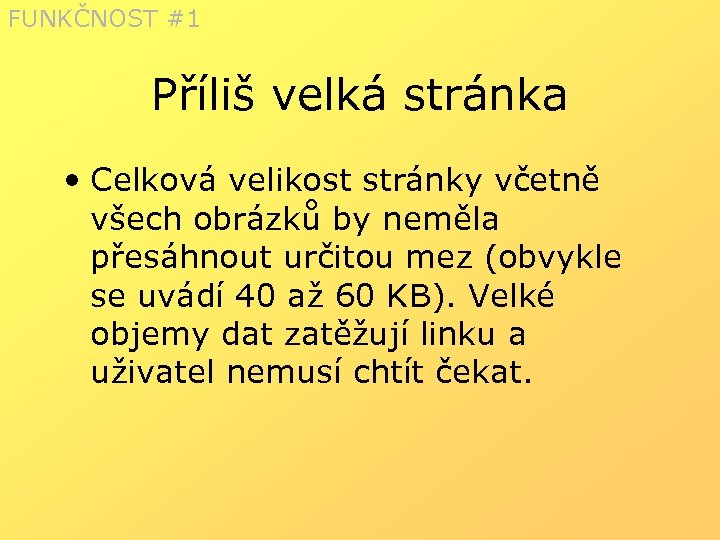 FUNKČNOST #1

Příliš velká stránka

• Celková velikost stránky včetně všech obrázků by neměla přesáhnout určitou mez (obvykle se uvádí 40 až 60 KB). Velké objemy dat zatěžují linku a uživatel nemusí chtít čekat.